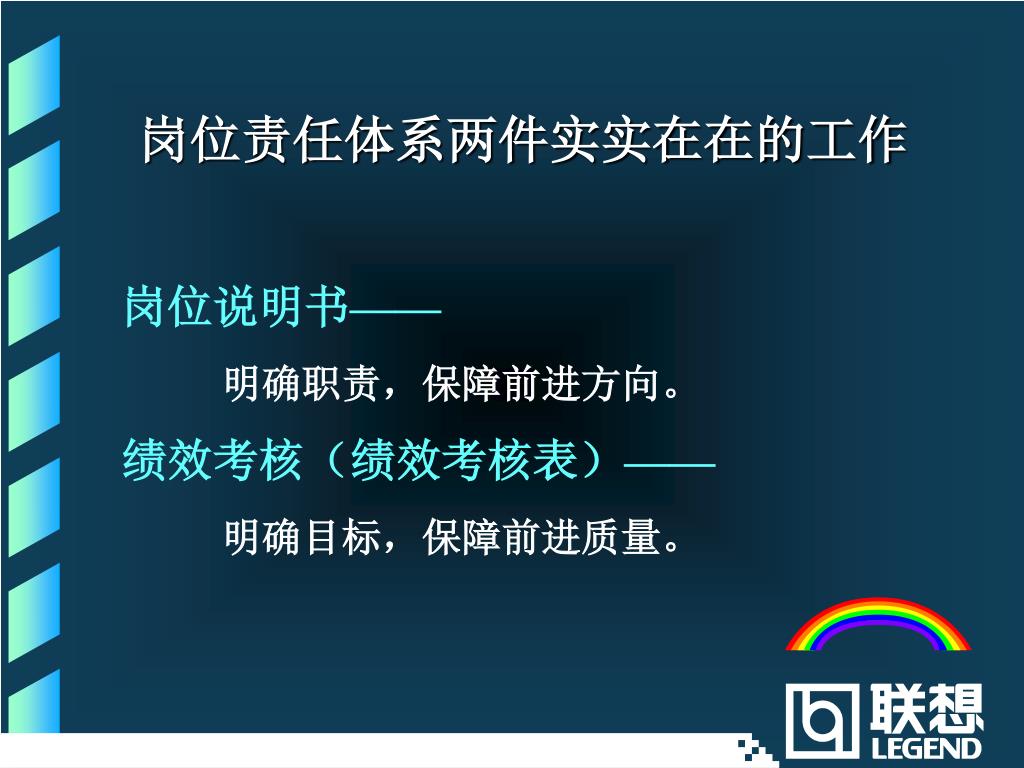 岗位责任体系两件实实在在的工作

岗位说明书——

明确职责，保障前进方向。

绩效考核（绩效考核表）——

明确目标，保障前进质量。

联想
LEGEND